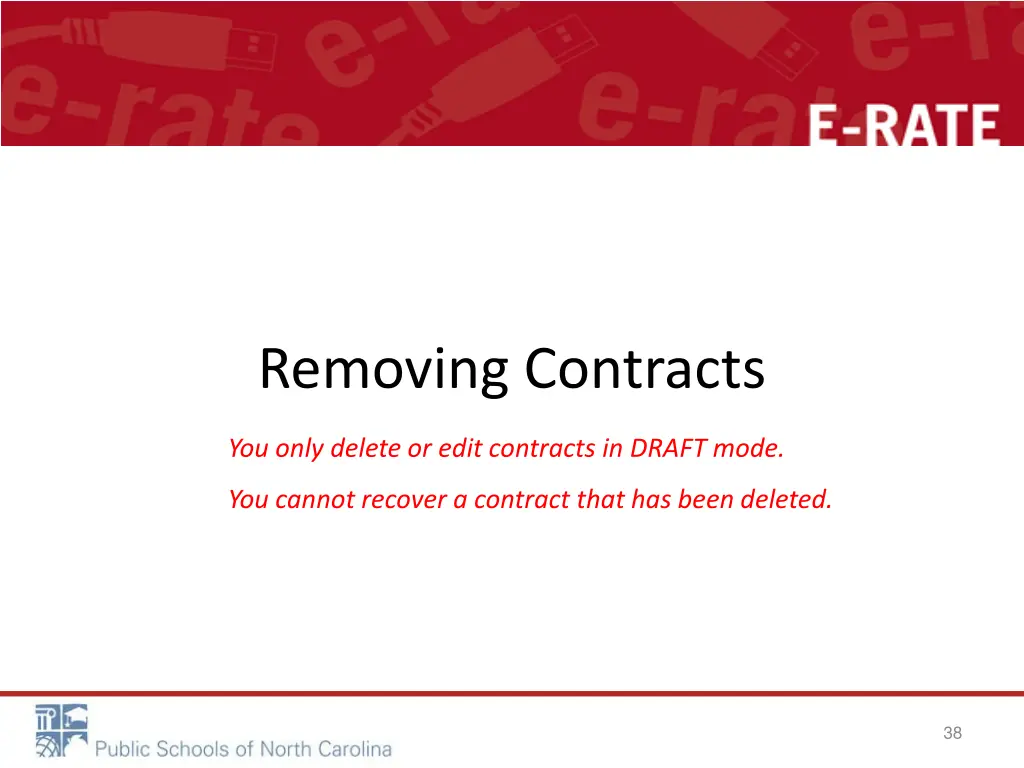 E-RATE

Removing Contracts

You only delete or edit contracts in DRAFT mode.

You cannot recover a contract that has been deleted.

Public Schools of North Carolina

38